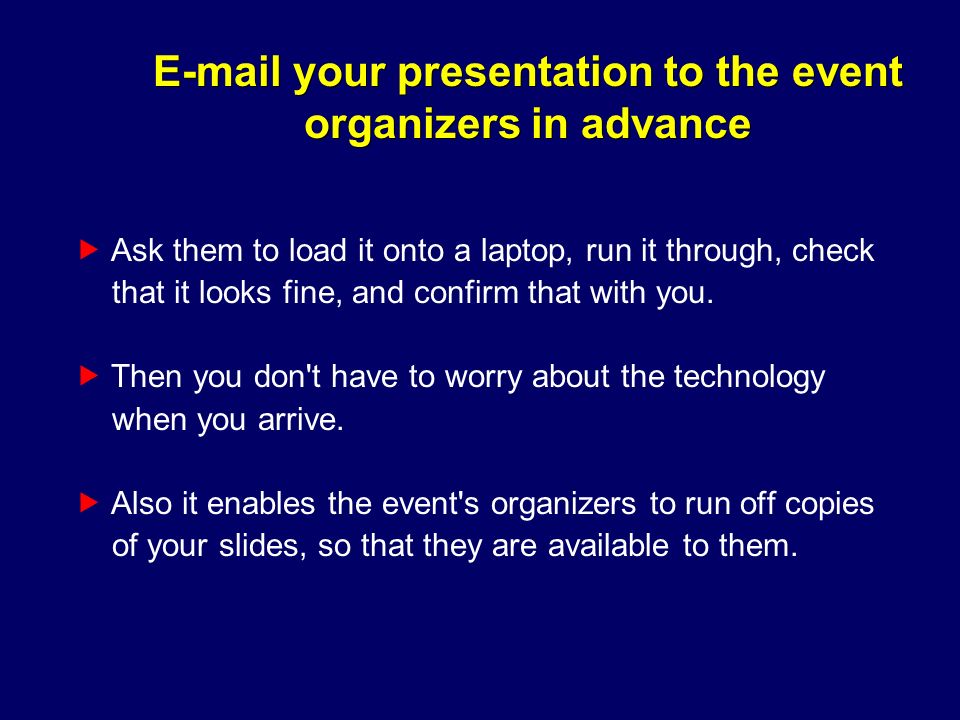 E-mail your presentation to the event organizers in advance

Ask them to load it onto a laptop, run it through, check that it looks fine, and confirm that with you.

Then you don't have to worry about the technology when you arrive.

Also it enables the event's organizers to run off copies of your slides, so that they are available to them.